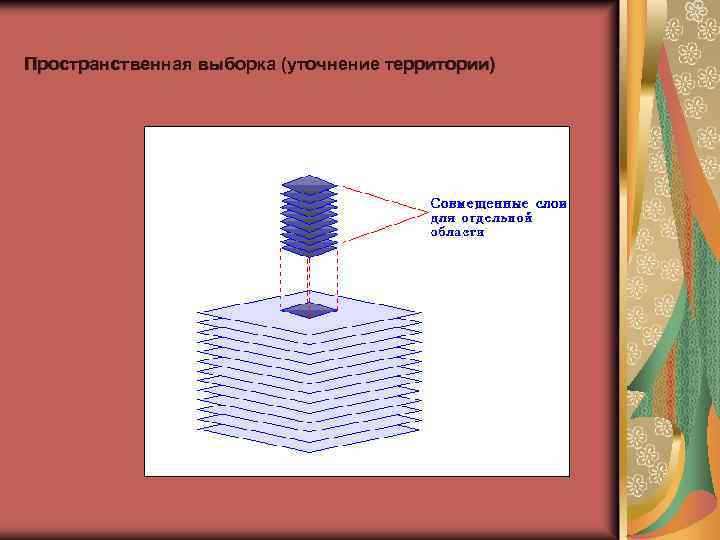 Пространственная выборка (уточнение территории)

Совмещенные слои для отдельной области